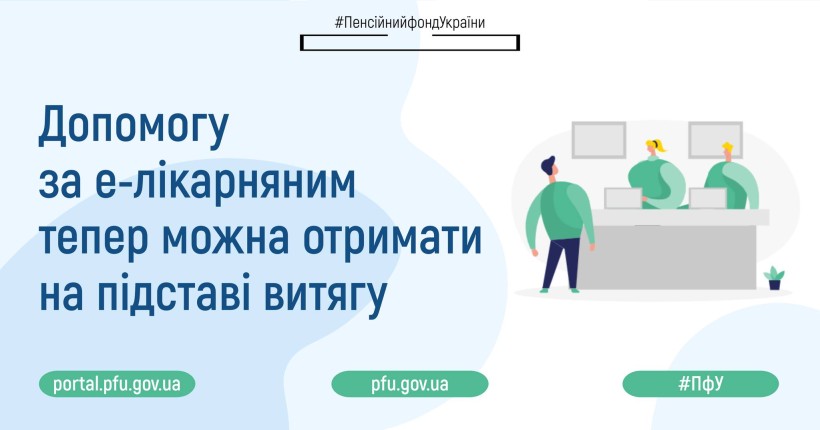 #ПенсійнийфондУкраїни

Допомогу за е-лікарняним тепер можна отримати на підставі витягу

portal.pfu.gov.ua

pfu.gov.ua

#ПфУ